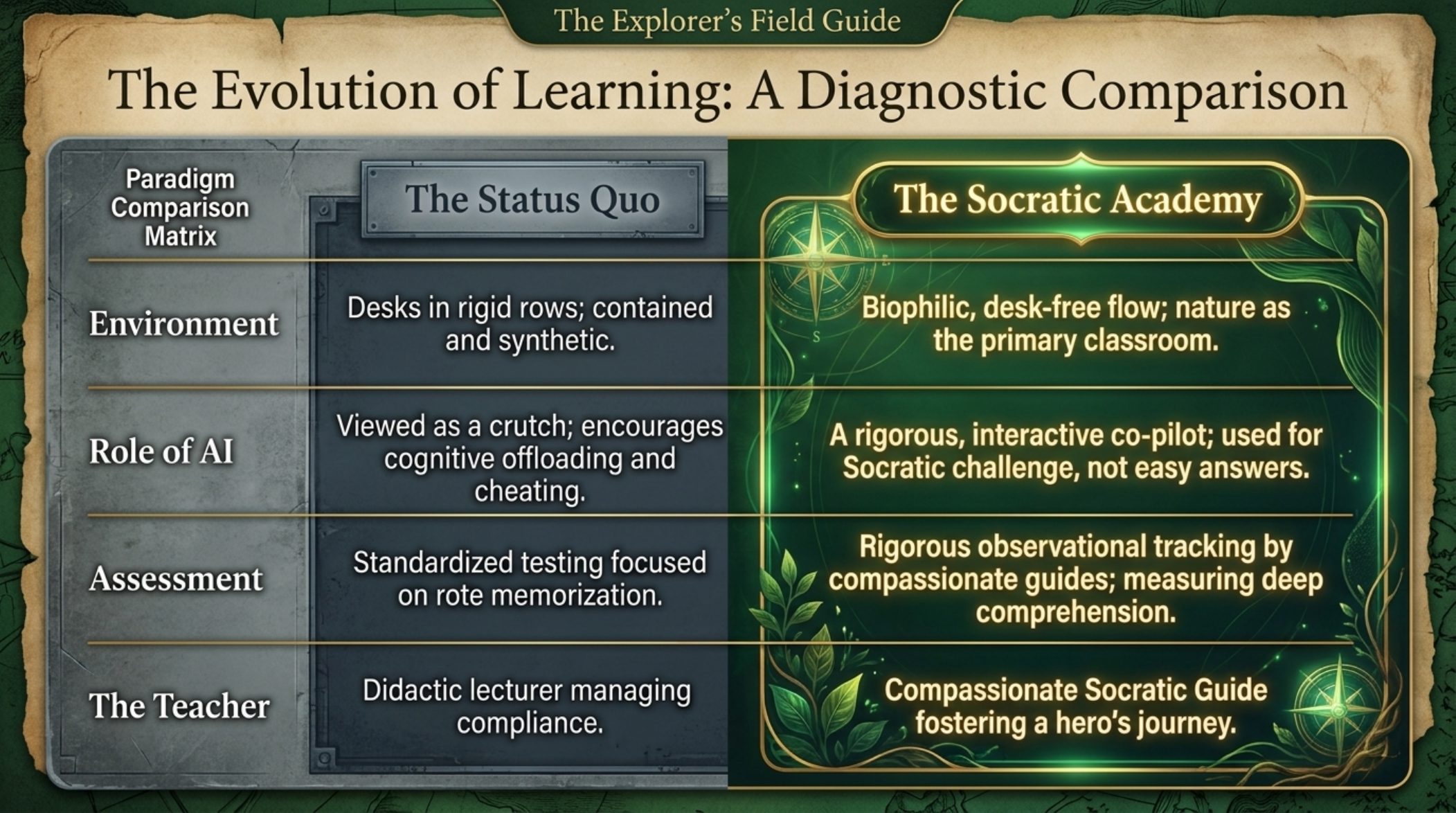 The Explorer's Field Guide

The Evolution of Learning: A Diagnostic Comparison

| Paradigm Comparison Matrix | The Status Quo | The Socratic Academy |
|---|---|---|
| Environment | Desks in rigid rows; contained and synthetic. | Biophilic, desk-free flow; nature as the primary classroom. |
| Role of AI | Viewed as a crutch; encourages cognitive offloading and cheating. | A rigorous, interactive co-pilot; used for Socratic challenge, not easy answers. |
| Assessment | Standardized testing focused on rote memorization. | Rigorous observational tracking by compassionate guides; measuring deep comprehension. |
| The Teacher | Didactic lecturer managing compliance. | Compassionate Socratic Guide fostering a hero's journey. |